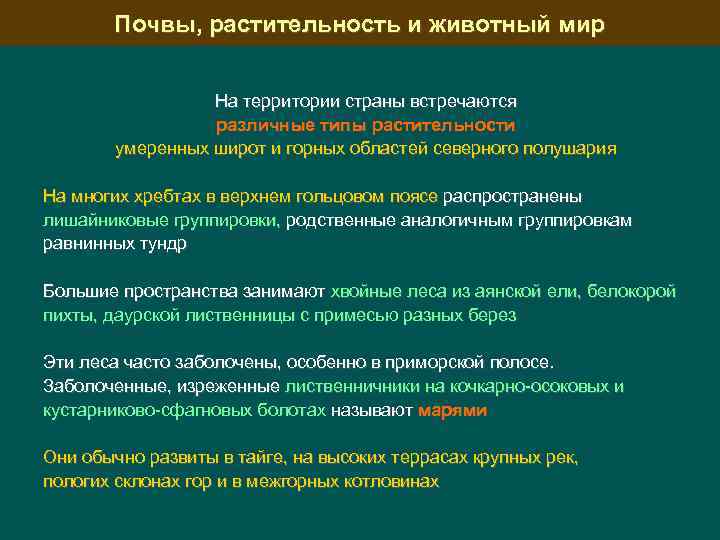 Почвы, растительность и животный мир

На территории страны встречаются различные типы растительности умеренных широт и горных областей северного полушария

На многих хребтах в верхнем гольцовом поясе распространены лишайниковые группировки, родственные аналогичным группировкам равнинных тундр

Большие пространства занимают хвойные леса из аянской ели, белокорой пихты, даурской лиственницы с примесью разных берез

Эти леса часто заболочены, особенно в приморской полосе. Заболоченные, изреженные лиственничники на кочкарно-осоковых и кустарниково-сфагновых болотах называют марями

Они обычно развиты в тайге, на высоких террасах крупных рек, пологих склонах гор и в межгорных котловинах